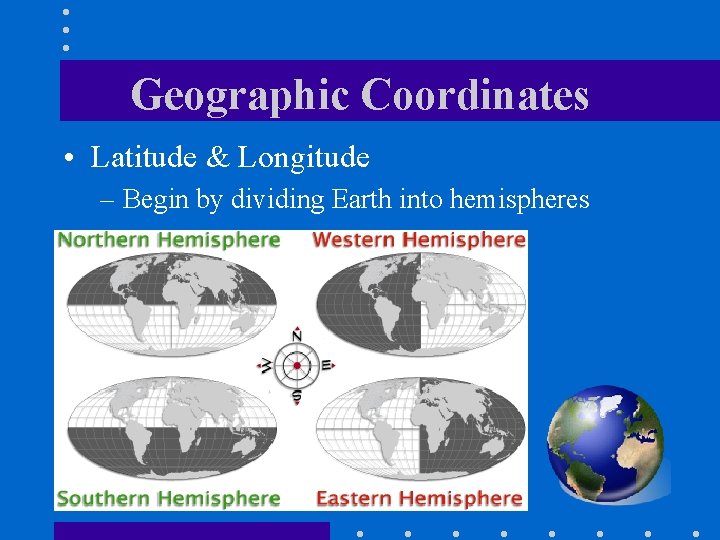 Geographic Coordinates

• Latitude & Longitude

– Begin by dividing Earth into hemispheres

Northern Hemisphere

Western Hemisphere

N

W

E

S

Southern Hemisphere

Eastern Hemisphere